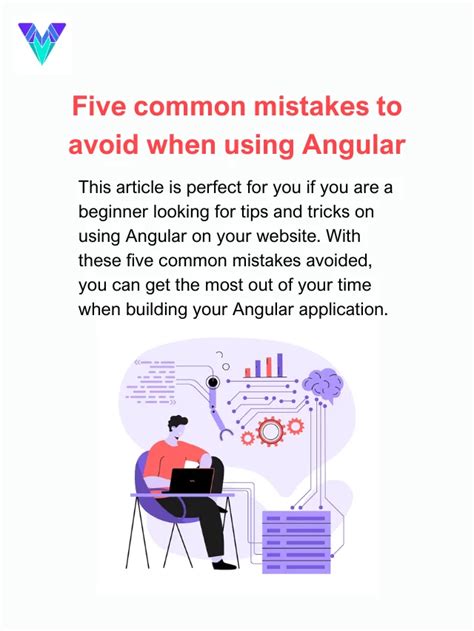 Five common mistakes to avoid when using Angular

This article is perfect for you if you are a beginner looking for tips and tricks on using Angular on your website. With these five common mistakes avoided, you can get the most out of your time when building your Angular application.